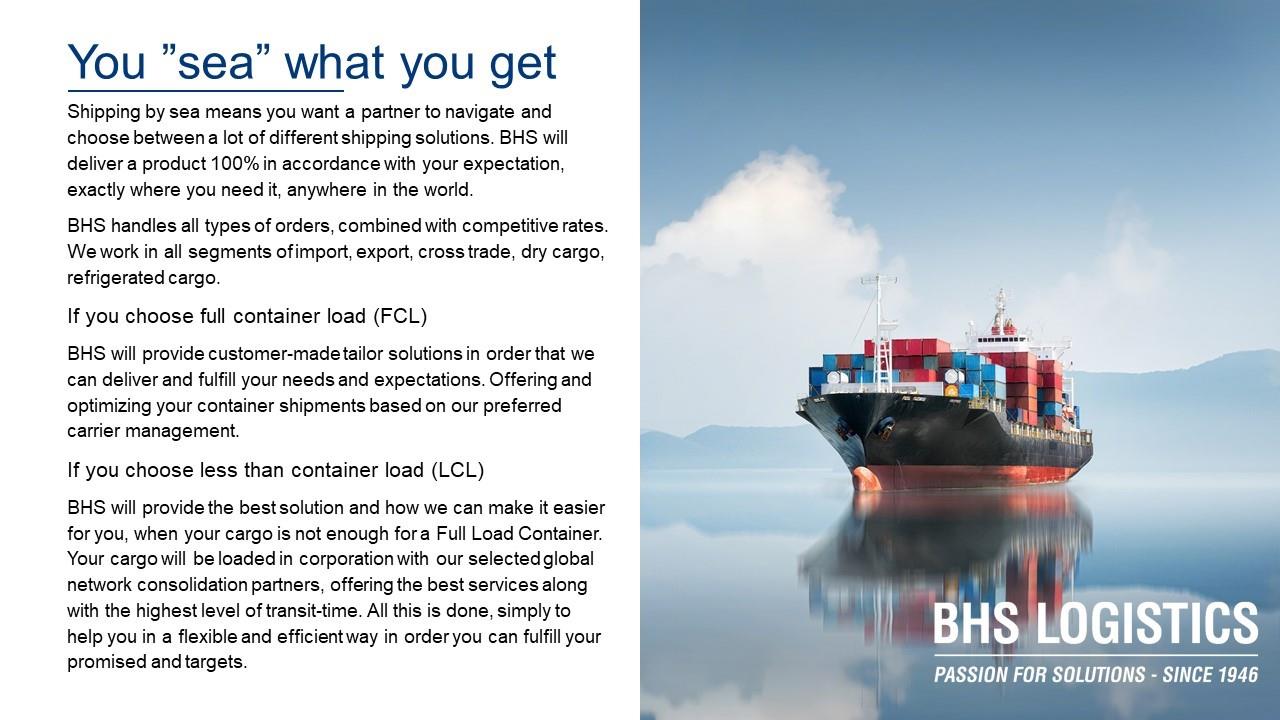 You ”sea” what you get

Shipping by sea means you want a partner to navigate and choose between a lot of different shipping solutions. BHS will deliver a product 100% in accordance with your expectation, exactly where you need it, anywhere in the world.

BHS handles all types of orders, combined with competitive rates. We work in all segments of import, export, cross trade, dry cargo, refrigerated cargo.

If you choose full container load (FCL)

BHS will provide customer-made tailor solutions in order that we can deliver and fulfill your needs and expectations. Offering and optimizing your container shipments based on our preferred carrier management.

If you choose less than container load (LCL)

BHS will provide the best solution and how we can make it easier for you, when your cargo is not enough for a Full Load Container. Your cargo will be loaded in corporation with our selected global network consolidation partners, offering the best services along with the highest level of transit-time. All this is done, simply to help you in a flexible and efficient way in order you can fulfill your promised and targets.

BHS LOGISTICS
PASSION FOR SOLUTIONS - SINCE 1946